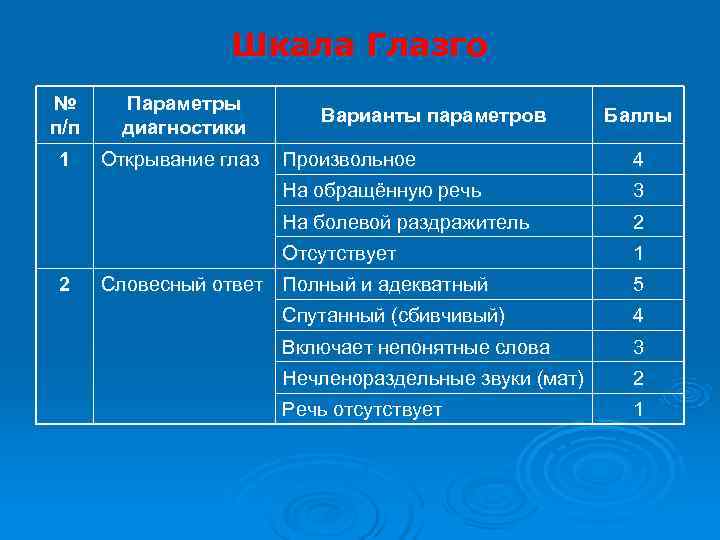 Шкала Глазго

| № п/п | Параметры диагностики | Варианты параметров | Баллы |
|---|---|---|---|
| 1 | Открывание глаз | Произвольное | 4 |
| | | На обращённую речь | 3 |
| | | На болевой раздражитель | 2 |
| | | Отсутствует | 1 |
| 2 | Словесный ответ | Полный и адекватный | 5 |
| | | Спутанный (сбивчивый) | 4 |
| | | Включает непонятные слова | 3 |
| | | Нечленораздельные звуки (мат) | 2 |
| | | Речь отсутствует | 1 |